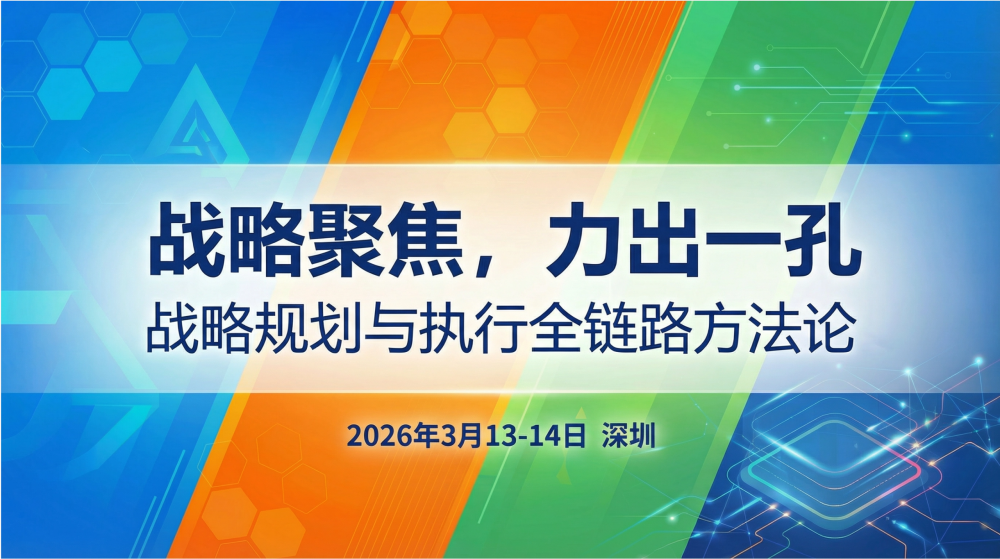 战略聚焦，力出一孔
战略规划与执行全链路方法论

2026年3月13-14日 深圳